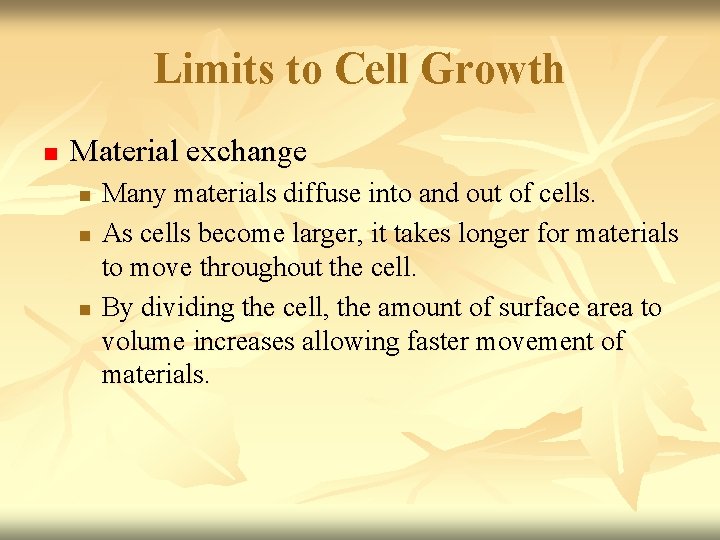 Limits to Cell Growth

Material exchange

Many materials diffuse into and out of cells.

As cells become larger, it takes longer for materials to move throughout the cell.

By dividing the cell, the amount of surface area to volume increases allowing faster movement of materials.